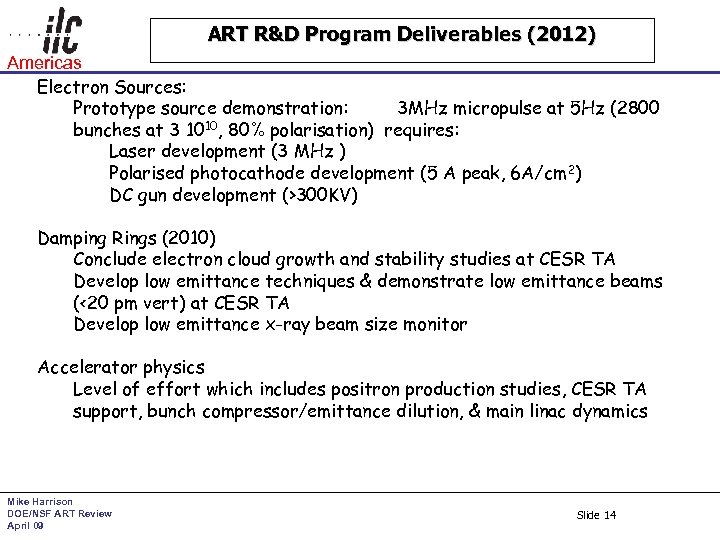 ilc
Americas

ART R&D Program Deliverables (2012)

Electron Sources:
Prototype source demonstration: 3MHz micropulse at 5Hz (2800 bunches at 3 $10^{10}$, 80% polarisation) requires:
Laser development (3 MHz )
Polarised photocathode development (5 A peak, 6A/cm$^2$)
DC gun development (>300KV)

Damping Rings (2010)
Conclude electron cloud growth and stability studies at CESR TA
Develop low emittance techniques & demonstrate low emittance beams (<20 pm vert) at CESR TA
Develop low emittance x-ray beam size monitor

Accelerator physics
Level of effort which includes positron production studies, CESR TA support, bunch compressor/emittance dilution, & main linac dynamics

Mike Harrison
DOE/NSF ART Review
April 09

Slide 14